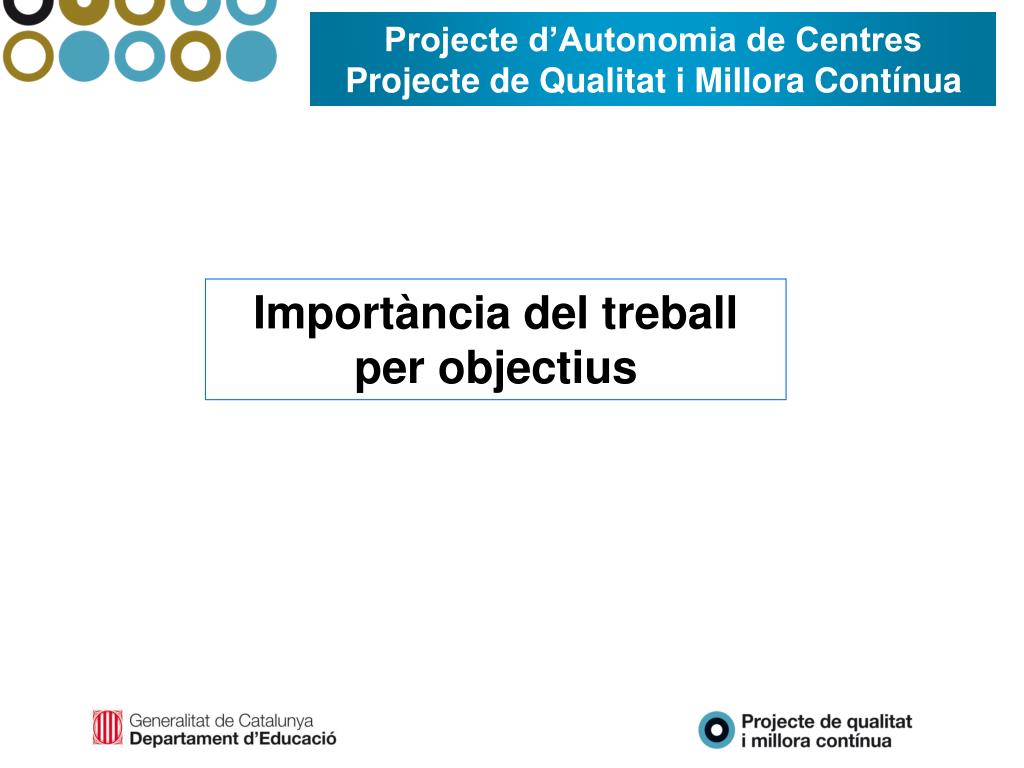 Projecte d’Autonomia de Centres
Projecte de Qualitat i Millora Contínua

Importància del treball per objectius

Generalitat de Catalunya
Departament d’Educació

Projecte de qualitat
i millora contínua